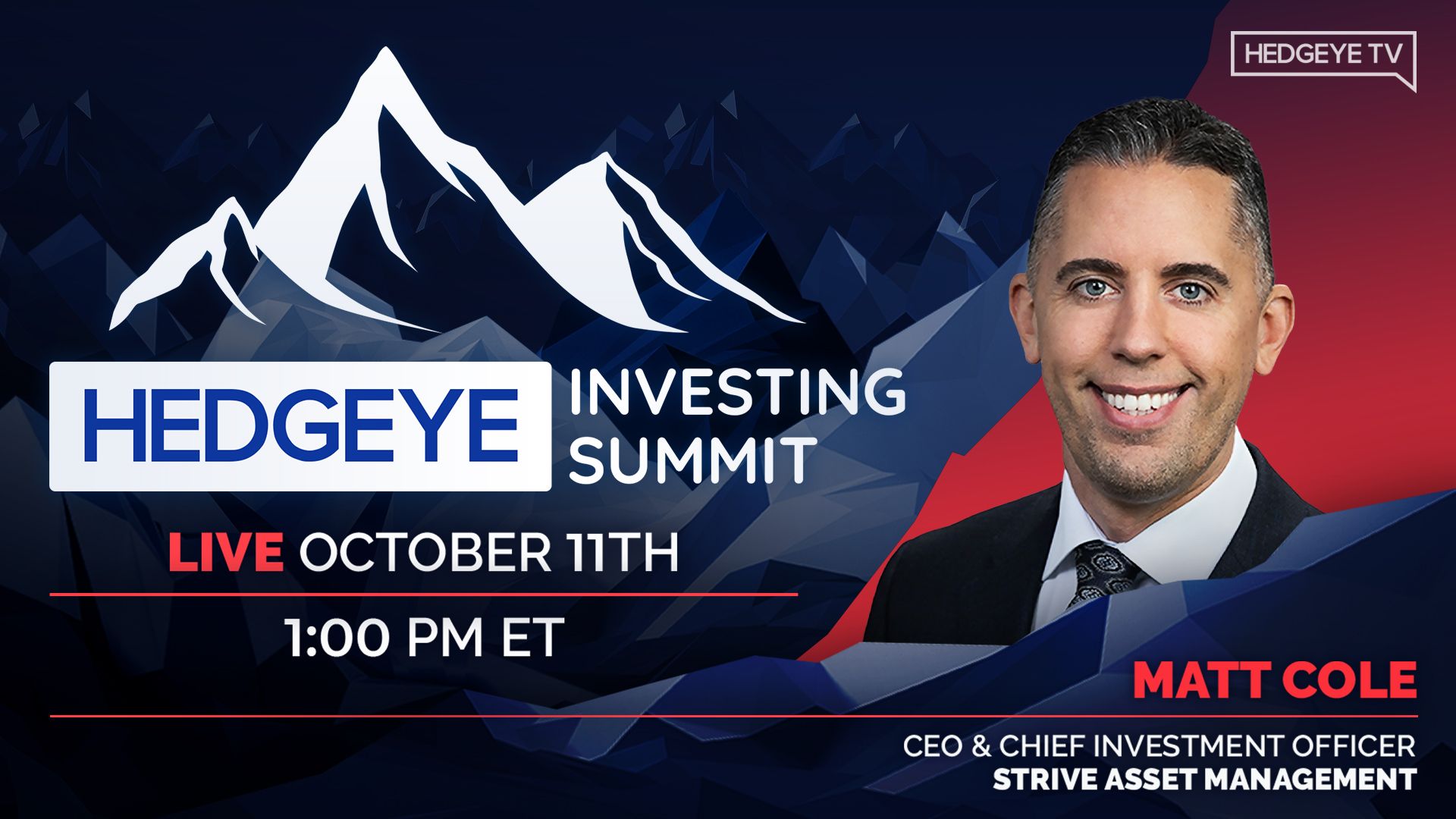 HEDGEYE TV

HEDGEYE INVESTING SUMMIT

LIVE OCTOBER 11TH

1:00 PM ET

MATT COLE

CEO & CHIEF INVESTMENT OFFICER
STRIVE ASSET MANAGEMENT